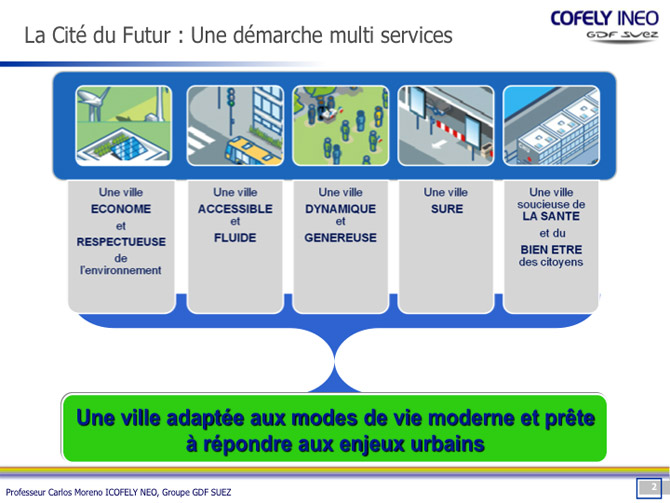 La Cité du Futur : Une démarche multi services

COFELY INEO
GDF SUEZ

Une ville
ECONOME
et
RESPECTUEUSE
de
l'environnement

Une ville
ACCESSIBLE
et
FLUIDE

Une ville
DYNAMIQUE
et
GENEREUSE

Une ville
SURE

Une ville
soucieuse de
LA SANTE
et du
BIEN ETRE
des citoyens

Une ville adaptée aux modes de vie moderne et prête à répondre aux enjeux urbains

Professeur Carlos Moreno ICOFELY NEO, Groupe GDF SUEZ

2